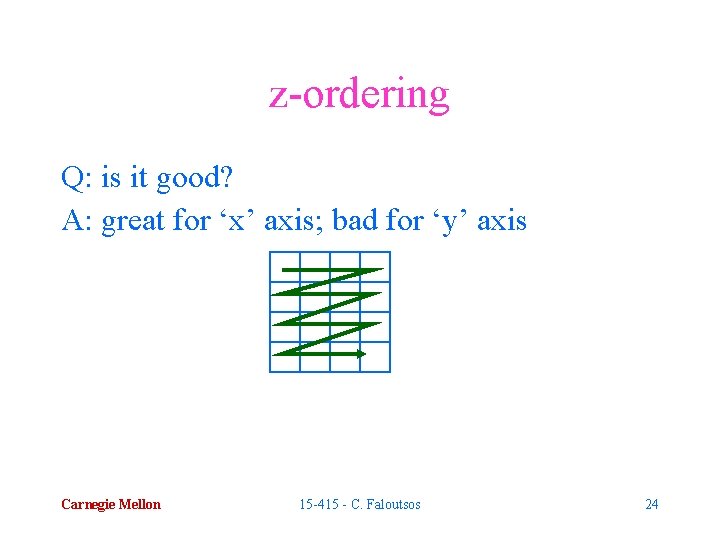 z-ordering

Q: is it good?

A: great for ‘x’ axis; bad for ‘y’ axis

Carnegie Mellon

15-415 - C. Faloutsos

24